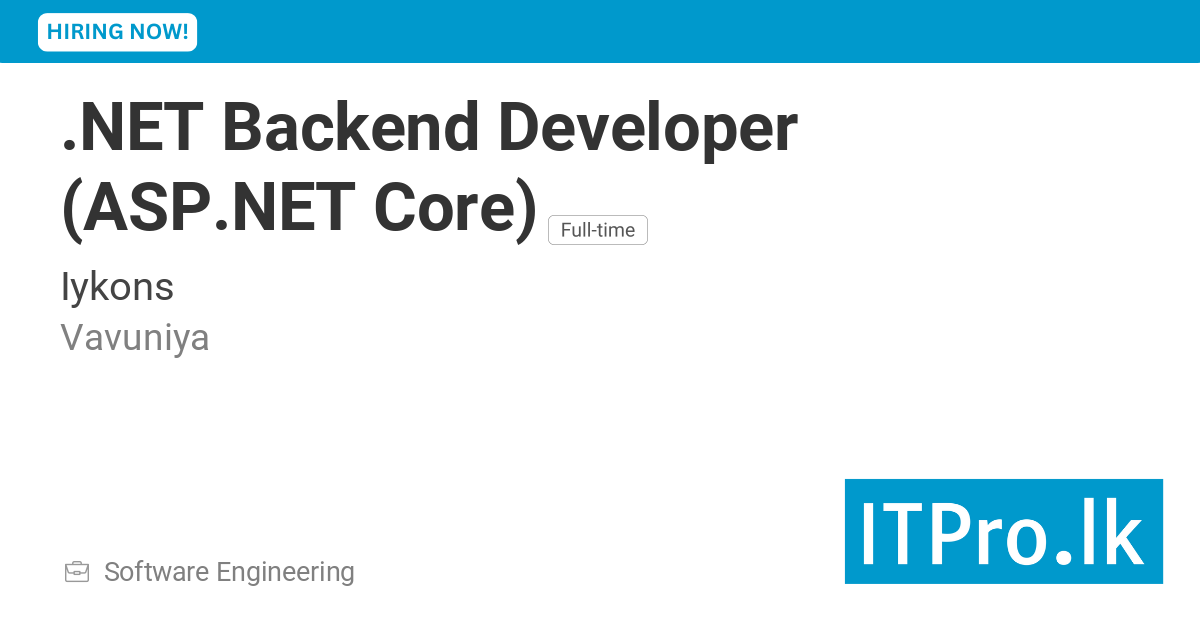 HIRING NOW!

.NET Backend Developer (ASP.NET Core)

Full-time

Iykons

Vavuniya

Software Engineering

ITPro.lk